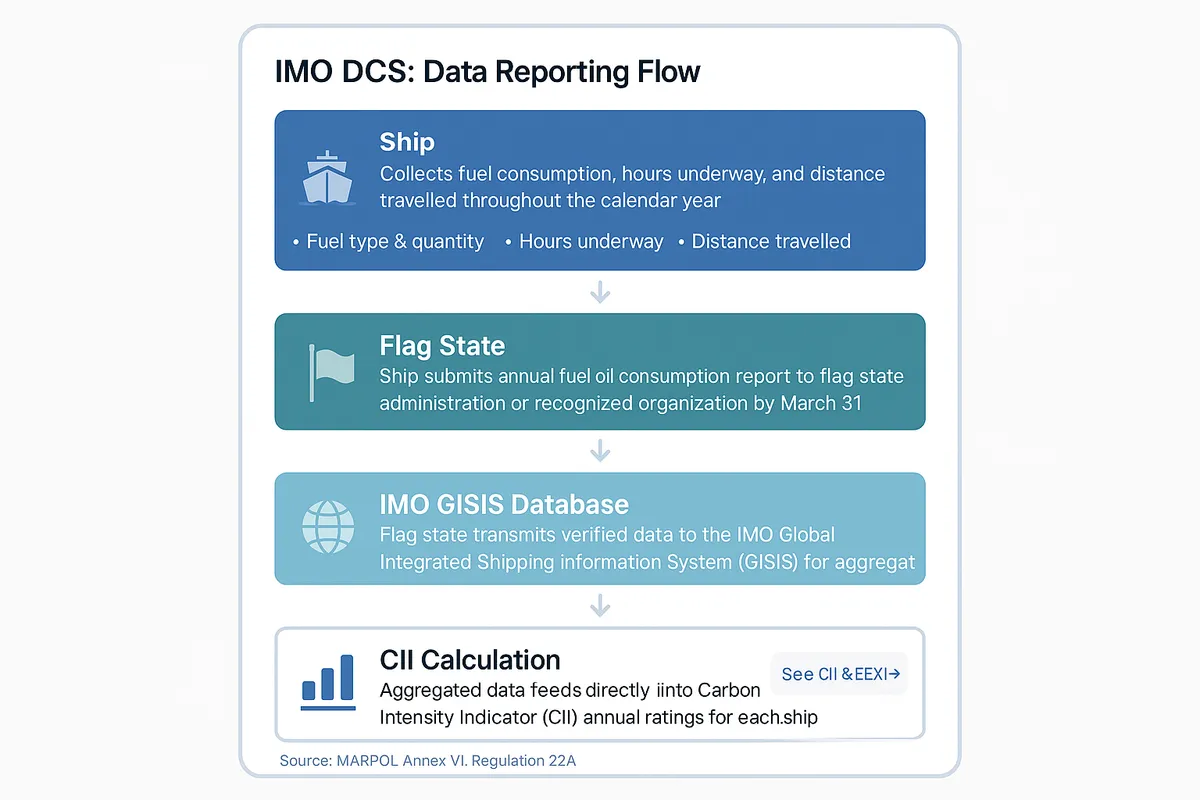 IMO DCS: Data Reporting Flow

Ship
Collects fuel consumption, hours underway, and distance travelled throughout the calendar year

• Fuel type & quantity • Hours underway • Distance travelled

Flag State
Ship submits annual fuel oil consumption report to flag state administration or recognized organization by March 31

IMO GISIS Database
Flag state transmits verified data to the IMO Global Integrated Shipping information System (GISIS) for aggregat

CII Calculation
Aggregated data feeds directly iinto Carbon Intensity Indicator (CII) annual ratings for each.ship

See CII &EEXI→

Source: MARPOL Annex VI. Regulation 22A